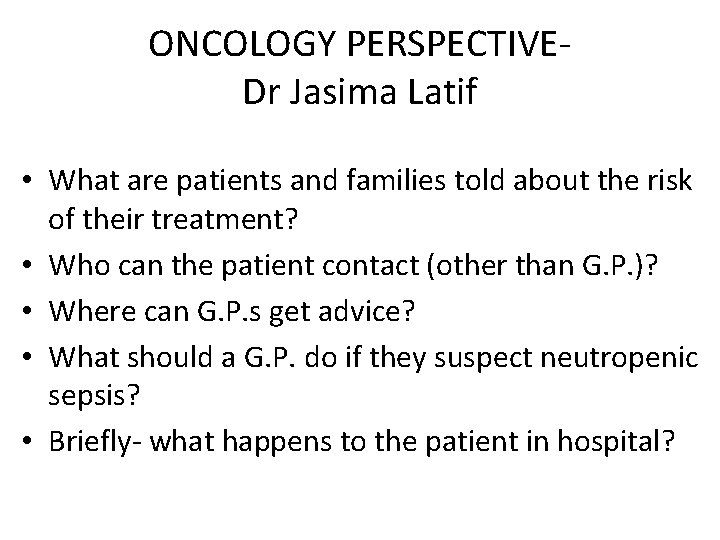 ONCOLOGY PERSPECTIVE-
Dr Jasima Latif

• What are patients and families told about the risk of their treatment?
• Who can the patient contact (other than G.P.)?
• Where can G.P.s get advice?
• What should a G.P. do if they suspect neutropenic sepsis?
• Briefly- what happens to the patient in hospital?